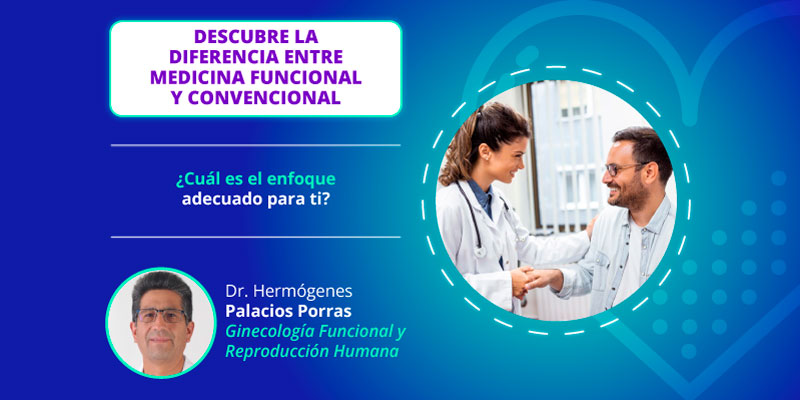 DESCUBRE LA DIFERENCIA ENTRE MEDICINA FUNCIONAL Y CONVENCIONAL

¿Cuál es el enfoque adecuado para ti?

Dr. Hermógenes
Palacios Porras
Ginecología Funcional y Reproducción Humana